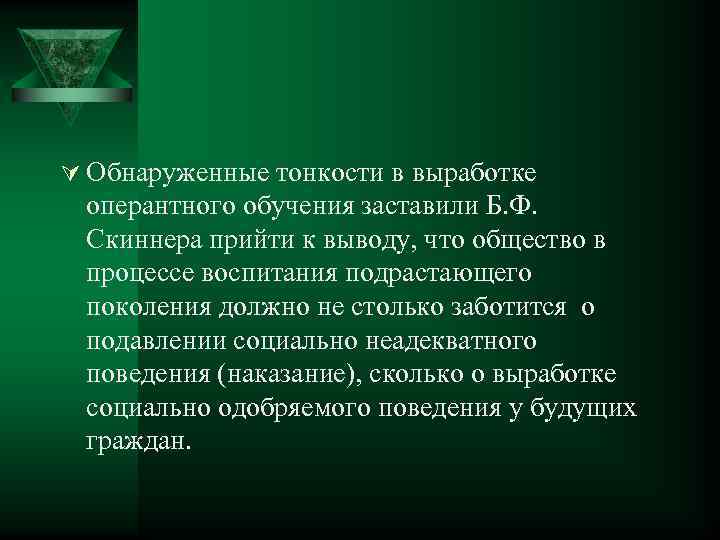 Обнаруженные тонкости в выработке оперантного обучения заставили Б.Ф. Скиннера прийти к выводу, что общество в процессе воспитания подрастающего поколения должно не столько заботится о подавлении социально неадекватного поведения (наказание), сколько о выработке социально одобряемого поведения у будущих граждан.